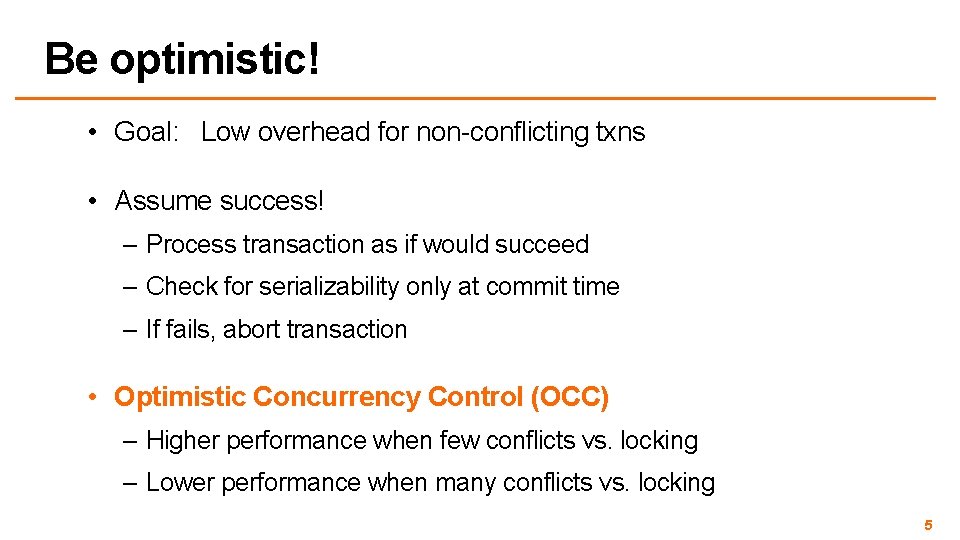 Be optimistic!

• Goal: Low overhead for non-conflicting txns

• Assume success!

– Process transaction as if would succeed

– Check for serializability only at commit time

– If fails, abort transaction

• Optimistic Concurrency Control (OCC)

– Higher performance when few conflicts vs. locking

– Lower performance when many conflicts vs. locking

5